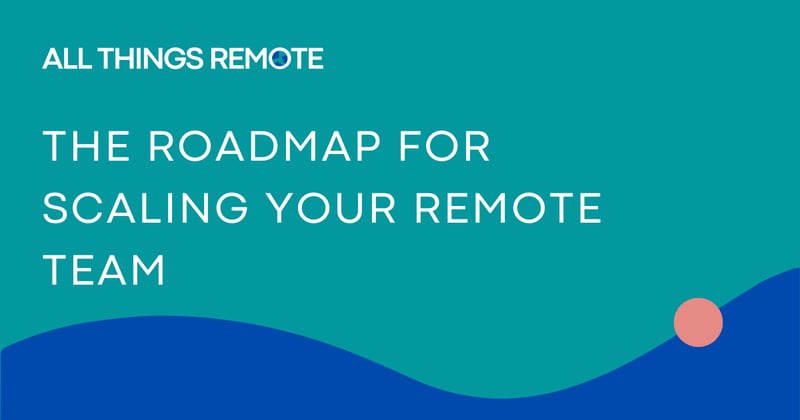 ALL THINGS REMOTE

THE ROADMAP FOR SCALING YOUR REMOTE TEAM